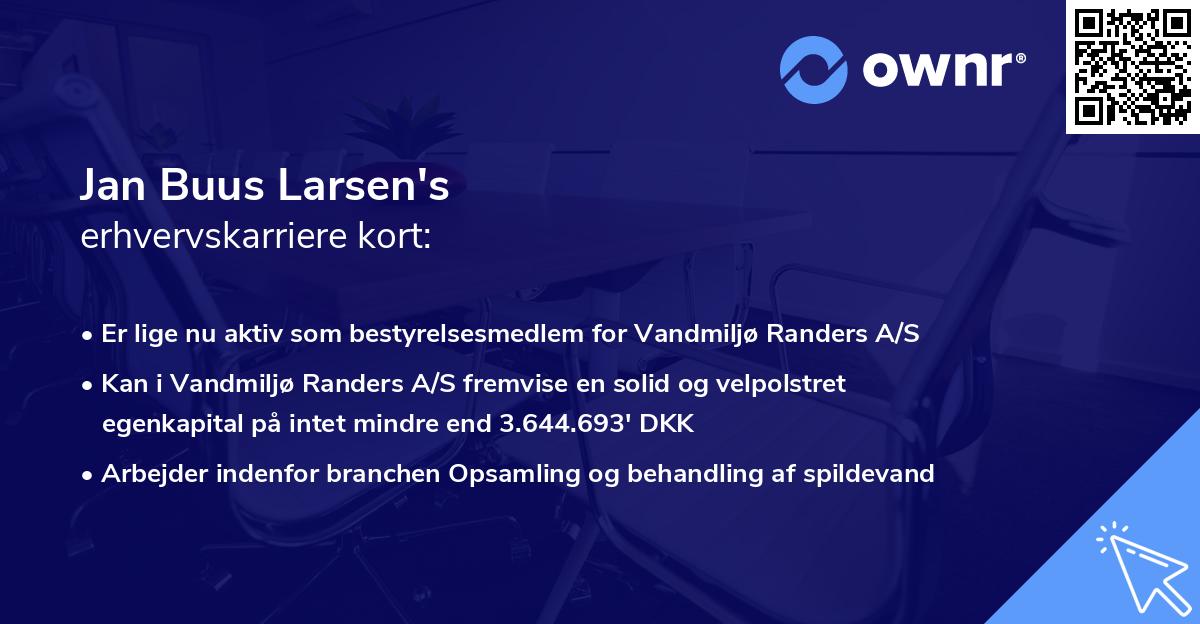 ownr®

Jan Buus Larsen's
erhvervskarriere kort:

• Er lige nu aktiv som bestyrelsesmedlem for Vandmiljø Randers A/S
• Kan i Vandmiljø Randers A/S fremvise en solid og velpolstret egenkapital på intet mindre end 3.644.693' DKK
• Arbejder indenfor branchen Opsamling og behandling af spildevand